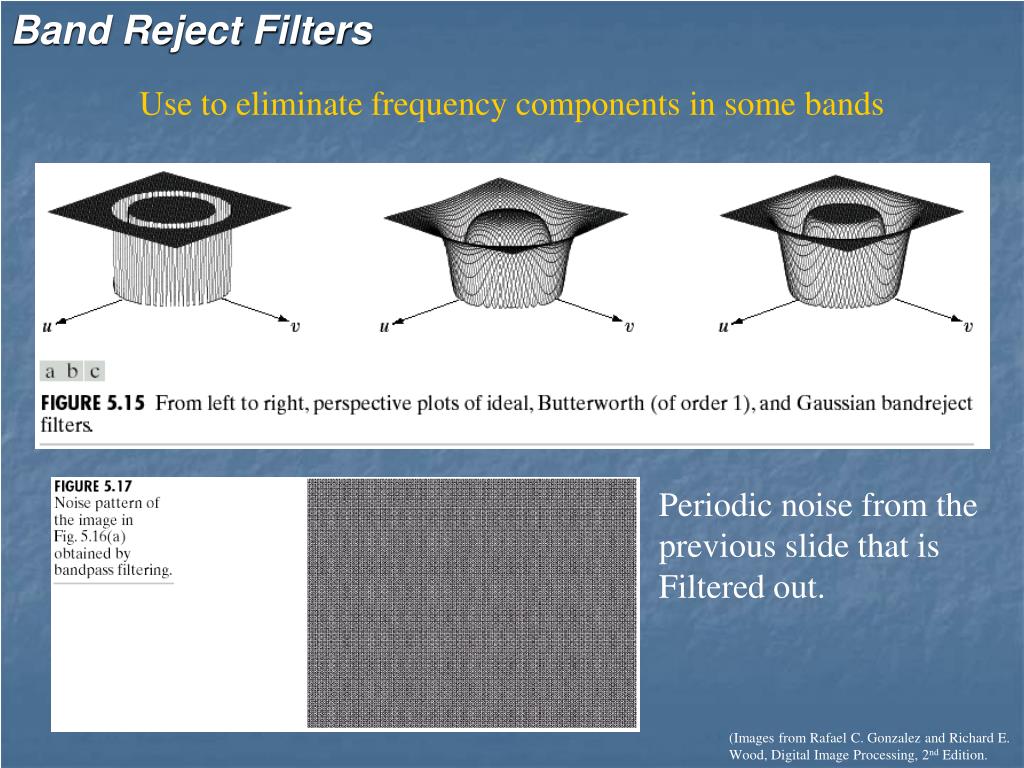 Band Reject Filters

Use to eliminate frequency components in some bands

u v u v u v

a b c

FIGURE 5.15 From left to right, perspective plots of ideal, Butterworth (of order 1), and Gaussian bandreject filters.

FIGURE 5.17 Noise pattern of the image in Fig. 5.16(a) obtained by bandpass filtering.

Periodic noise from the previous slide that is Filtered out.

(Images from Rafael C. Gonzalez and Richard E. Wood, Digital Image Processing, 2$^{nd}$ Edition.